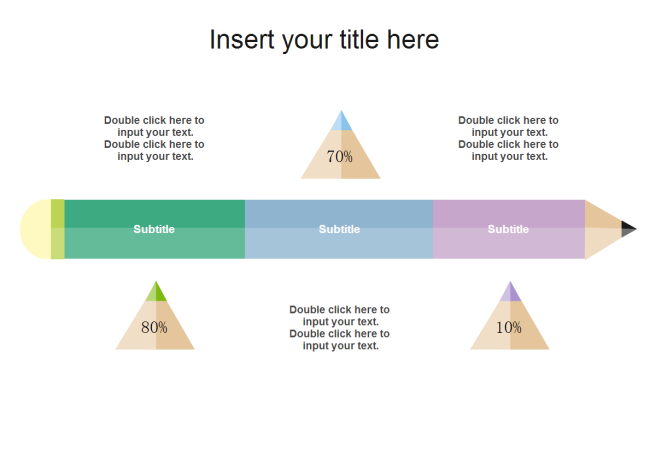 Insert your title here

Double click here to input your text. Double click here to input your text.

70%

Double click here to input your text. Double click here to input your text.

Subtitle

Subtitle

Subtitle

80%

Double click here to input your text. Double click here to input your text.

10%